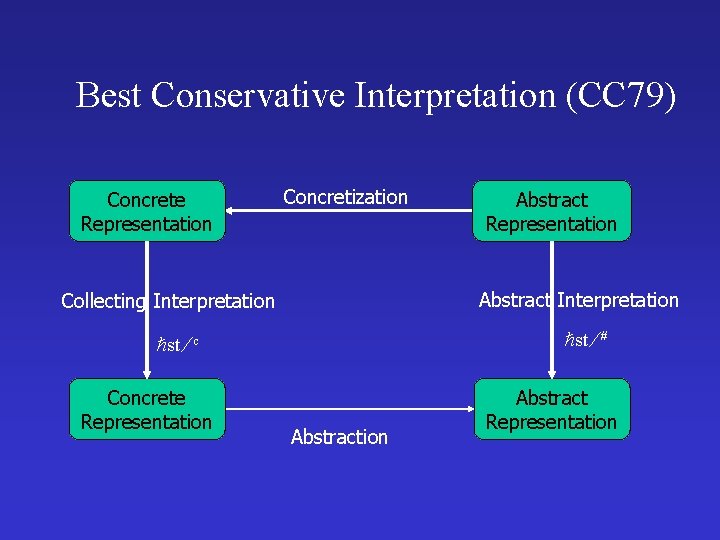 Best Conservative Interpretation (CC79)

Concrete Representation

Concretization

Abstract Representation

Collecting Interpretation

$\hbar st/^{c}$

Abstract Interpretation

$\hbar st/^{\#}$

Concrete Representation

Abstraction

Abstract Representation